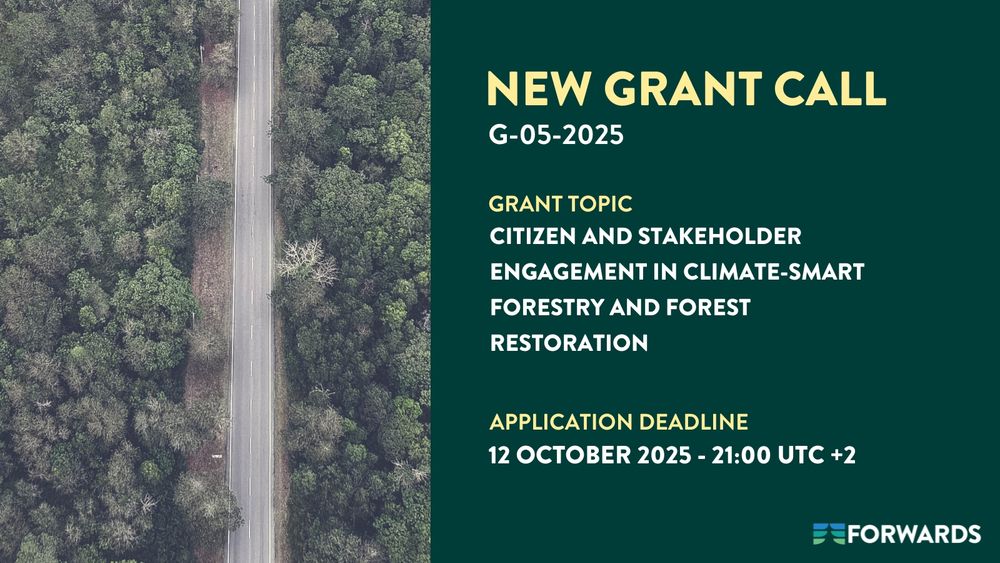 NEW GRANT CALL
G-05-2025

GRANT TOPIC
CITIZEN AND STAKEHOLDER ENGAGEMENT IN CLIMATE-SMART FORESTRY AND FOREST RESTORATION

APPLICATION DEADLINE
12 OCTOBER 2025 - 21:00 UTC +2

FORWARDS